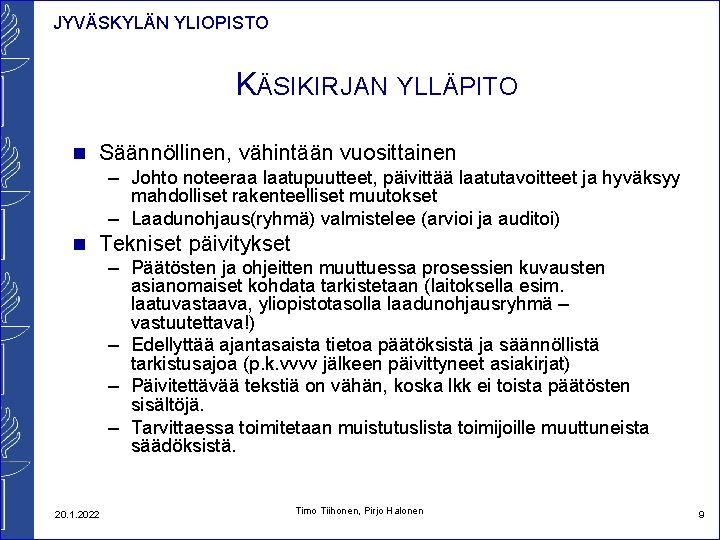 JYVÄSKYLÄN YLIOPISTO

KÄSIKIRJAN YLLÄPITO

■ Säännöllinen, vähintään vuosittainen
– Johto noteeraa laatupuutteet, päivittää laatutavoitteet ja hyväksyy mahdolliset rakenteelliset muutokset
– Laadunohjaus(ryhmä) valmistelee (arvioi ja auditoi)

■ Tekniset päivitykset
– Päätösten ja ohjeitten muuttuessa prosessien kuvausten asianomaiset kohdata tarkistetaan (laitoksella esim. laatuvastaava, yliopistotasolla laadunohjausryhmä – vastuutettava!)
– Edellyttää ajantasaista tietoa päätöksistä ja säännöllistä tarkistusajoa (p.k.vvvv jälkeen päivittyneet asiakirjat)
– Päivitettävää tekstiä on vähän, koska lkk ei toista päätösten sisältöjä.
– Tarvittaessa toimitetaan muistutuslista toimijoille muuttuneista säädöksistä.

20.1.2022

Timo Tiihonen, Pirjo Halonen

9